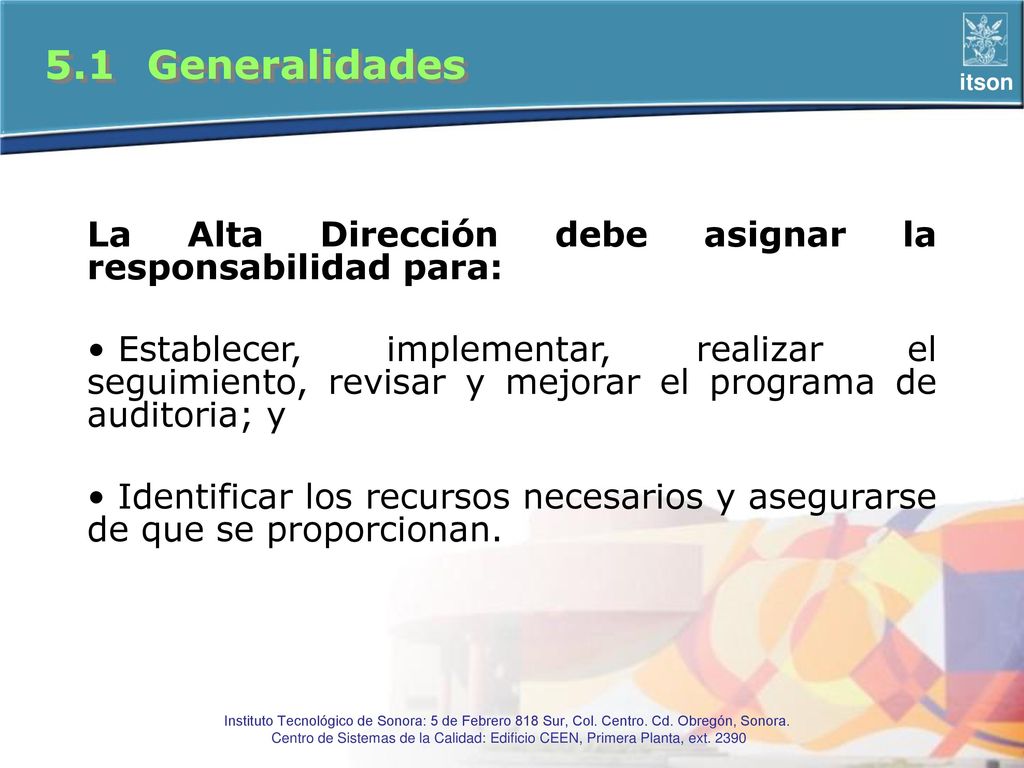 5.1 Generalidades

itson

La Alta Dirección debe asignar la responsabilidad para:

• Establecer, implementar, realizar el seguimiento, revisar y mejorar el programa de auditoria; y

• Identificar los recursos necesarios y asegurarse de que se proporcionan.

Instituto Tecnológico de Sonora: 5 de Febrero 818 Sur, Col. Centro. Cd. Obregón, Sonora.
Centro de Sistemas de la Calidad: Edificio CEEN, Primera Planta, ext. 2390